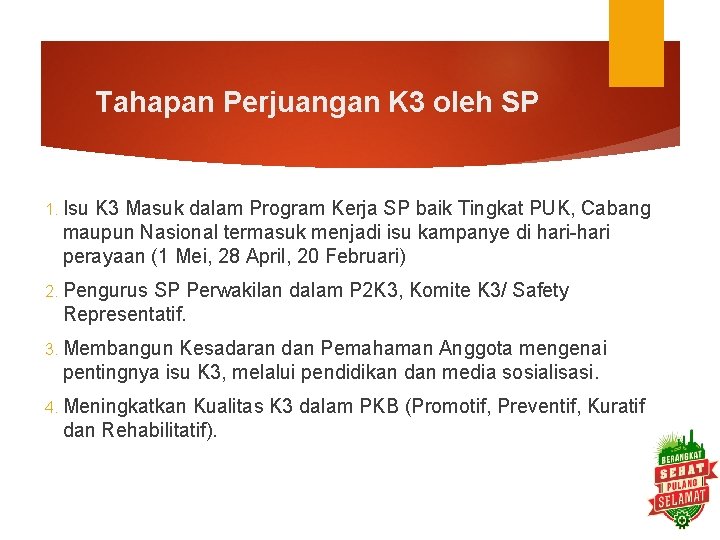 Tahapan Perjuangan K3 oleh SP

1. Isu K3 Masuk dalam Program Kerja SP baik Tingkat PUK, Cabang maupun Nasional termasuk menjadi isu kampanye di hari-hari perayaan (1 Mei, 28 April, 20 Februari)

2. Pengurus SP Perwakilan dalam P2K3, Komite K3/ Safety Representatif.

3. Membangun Kesadaran dan Pemahaman Anggota mengenai pentingnya isu K3, melalui pendidikan dan media sosialisasi.

4. Meningkatkan Kualitas K3 dalam PKB (Promotif, Preventif, Kuratif dan Rehabilitatif).

BERANGKAT SEHAT PULANG SELAMAT